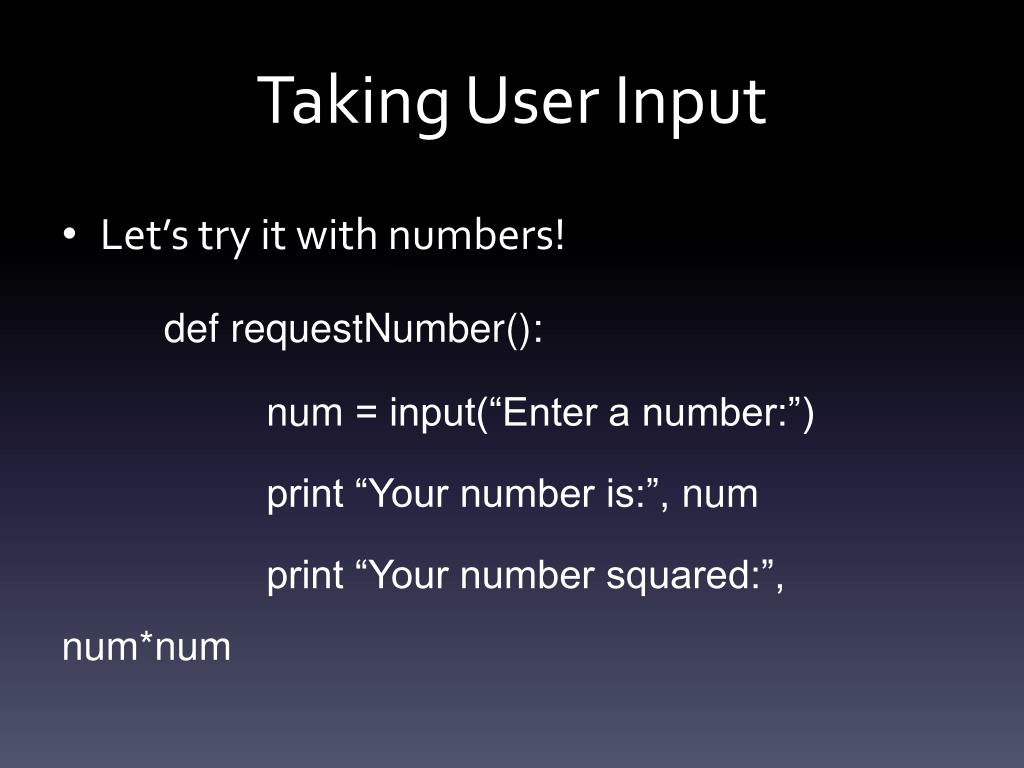 Taking User Input

• Let’s try it with numbers!

def requestNumber():

num = input(“Enter a number:”)

print “Your number is:”, num

print “Your number squared:”,

num*num